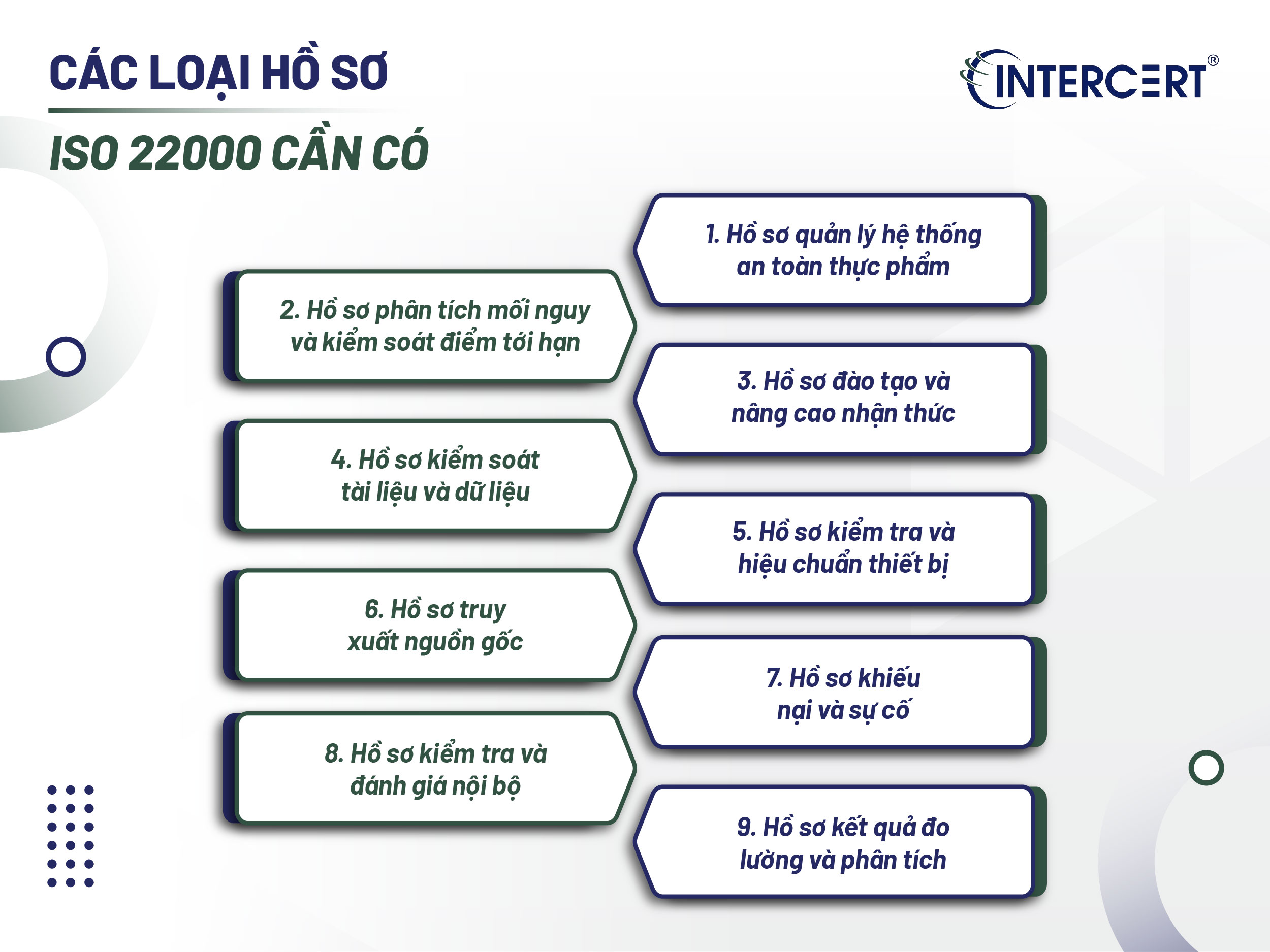 CÁC LOẠI HỒ SƠ

ISO 22000 CẦN CÓ

INTERCERT®

1. Hồ sơ quản lý hệ thống an toàn thực phẩm

2. Hồ sơ phân tích mối nguy và kiểm soát điểm tới hạn

3. Hồ sơ đào tạo và nâng cao nhận thức

4. Hồ sơ kiểm soát tài liệu và dữ liệu

5. Hồ sơ kiểm tra và hiệu chuẩn thiết bị

6. Hồ sơ truy xuất nguồn gốc

7. Hồ sơ khiếu nại và sự cố

8. Hồ sơ kiểm tra và đánh giá nội bộ

9. Hồ sơ kết quả đo lường và phân tích